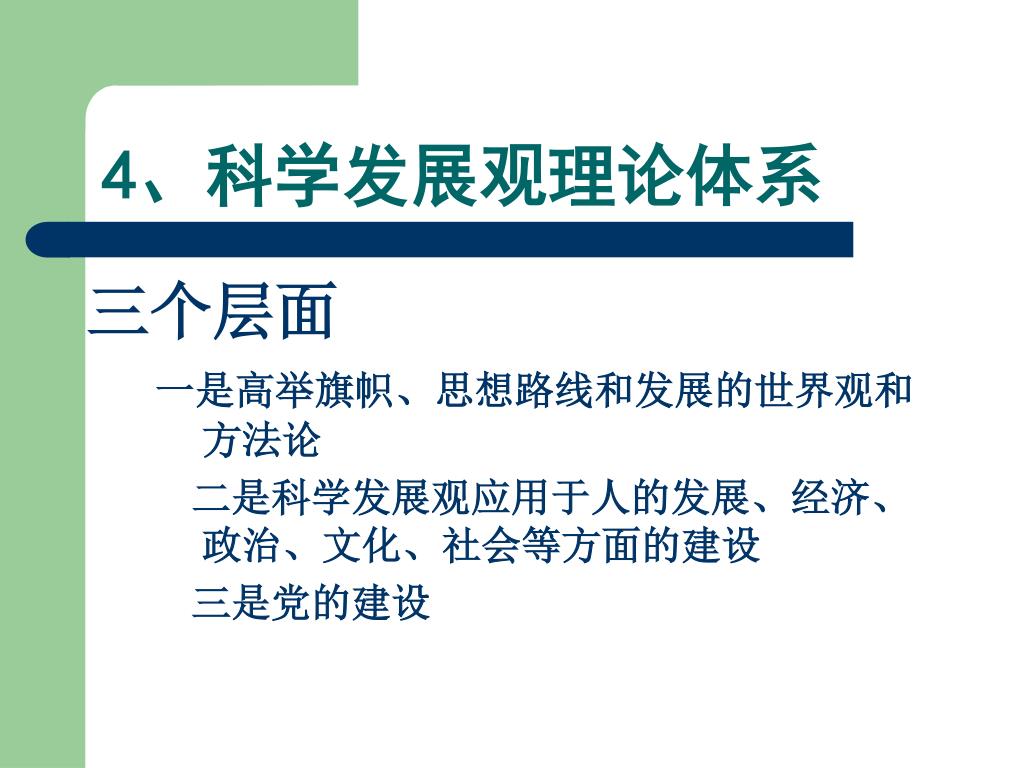 4、科学发展观理论体系

三个层面

一是高举旗帜、思想路线和发展的世界观和方法论

二是科学发展观应用于人的发展、经济、政治、文化、社会等方面的建设

三是党的建设